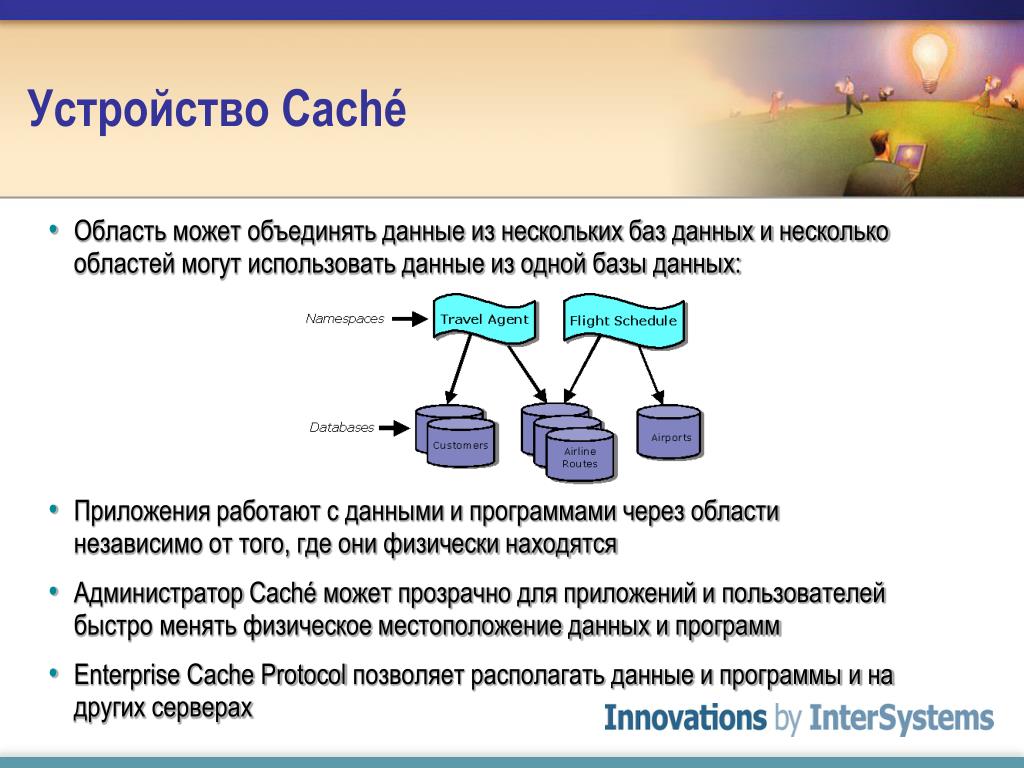 Устройство Caché

• Область может объединять данные из нескольких баз данных и несколько областей могут использовать данные из одной базы данных:

Namespaces
Travel Agent
Flight Schedule
Databases
Customers
Airline Routes
Airports

• Приложения работают с данными и программами через области независимо от того, где они физически находятся

• Администратор Caché может прозрачно для приложений и пользователей быстро менять физическое местоположение данных и программ

• Enterprise Cache Protocol позволяет располагать данные и программы и на других серверах

Innovations by InterSystems